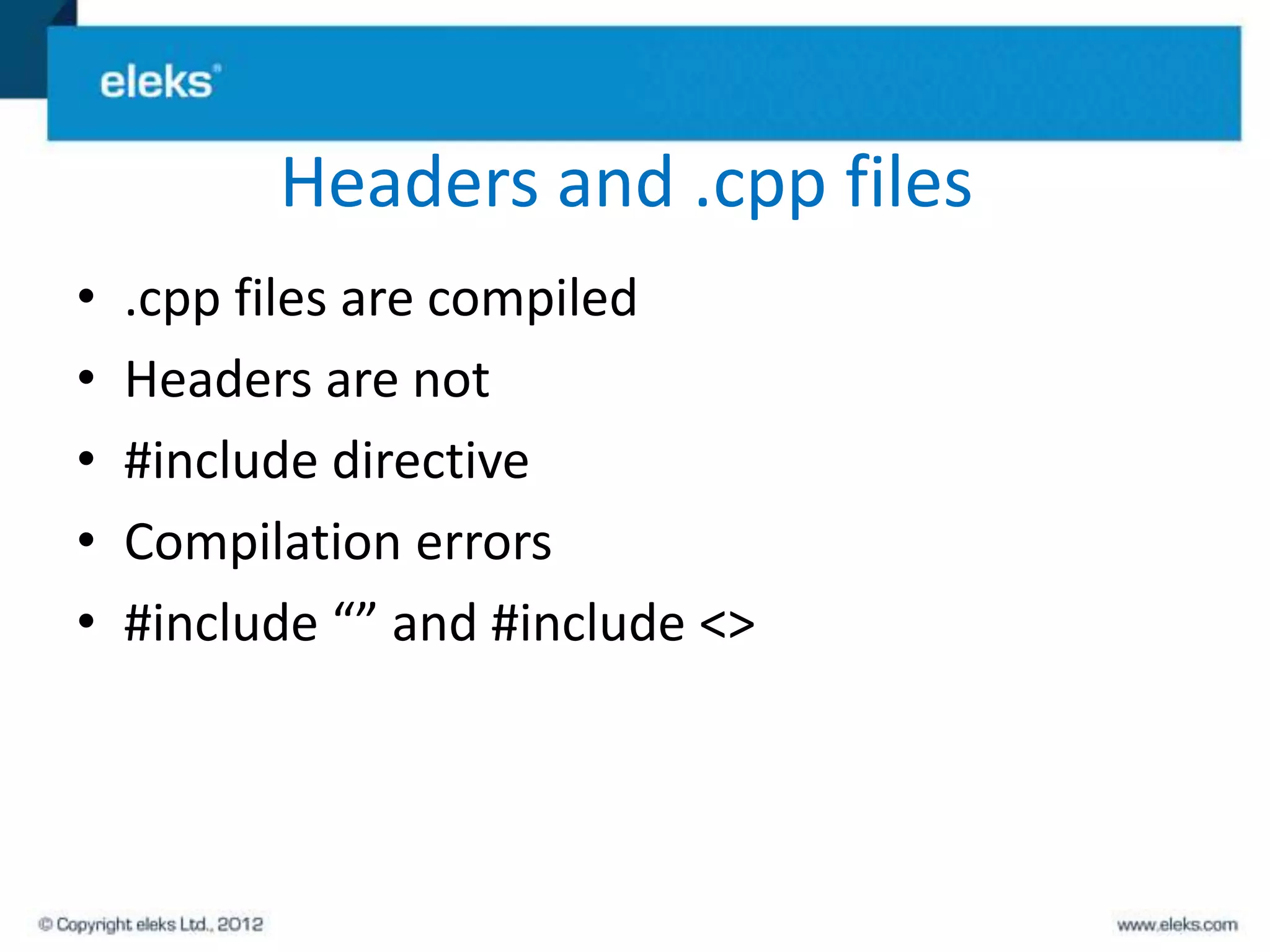 eleks®

Headers and .cpp files

• .cpp files are compiled
• Headers are not
• #include directive
• Compilation errors
• #include “” and #include <>

© Copyright eleks Ltd., 2012

www.eleks.com